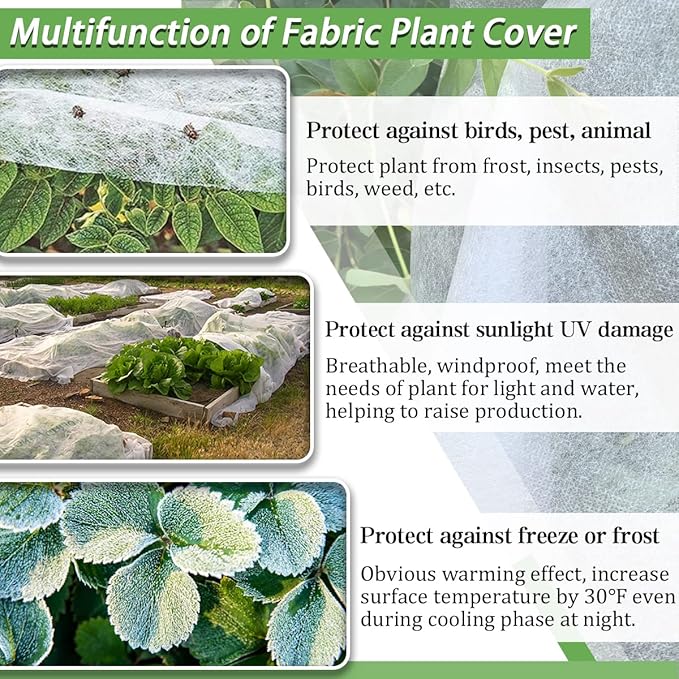 Multifunction of Fabric Plant Cover

Protect against birds, pest, animal

Protect plant from frost, insects, pests, birds, weed, etc.

Protect against sunlight UV damage

Breathable, windproof, meet the needs of plant for light and water, helping to raise production.

Protect against freeze or frost

Obvious warming effect, increase surface temperature by 30°F even during cooling phase at night.